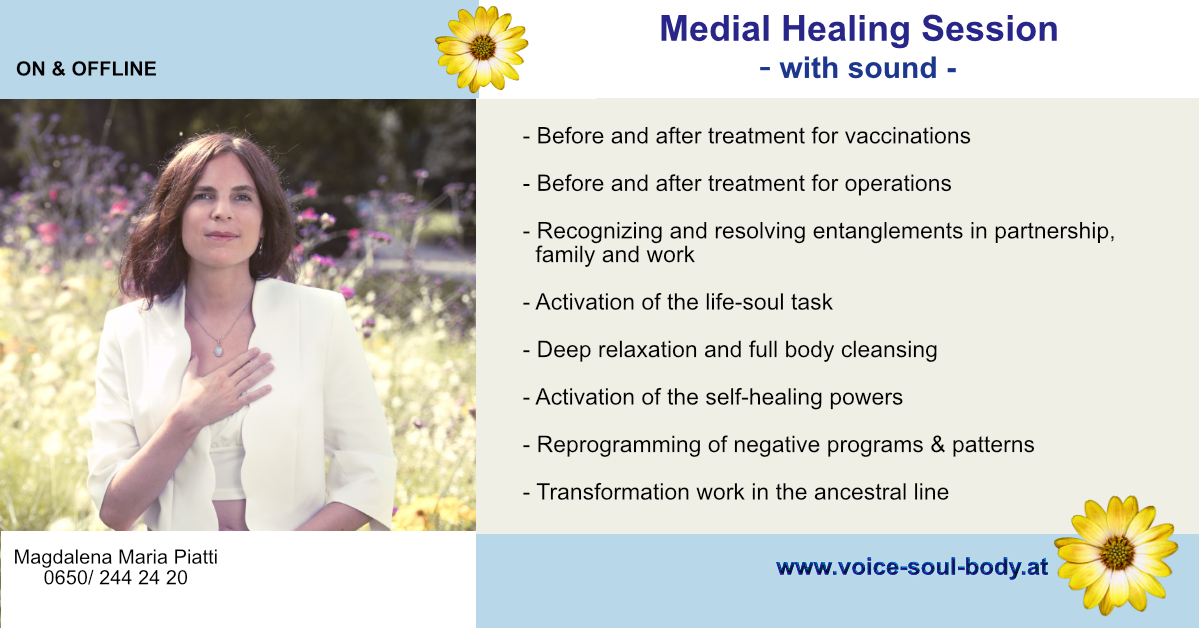 ON & OFFLINE

Medial Healing Session
- with sound -

- Before and after treatment for vaccinations

- Before and after treatment for operations

- Recognizing and resolving entanglements in partnership, family and work

- Activation of the life-soul task

- Deep relaxation and full body cleansing

- Activation of the self-healing powers

- Reprogramming of negative programs & patterns

- Transformation work in the ancestral line

Magdalena Maria Piatti
0650/ 244 24 20

www.voice-soul-body.at